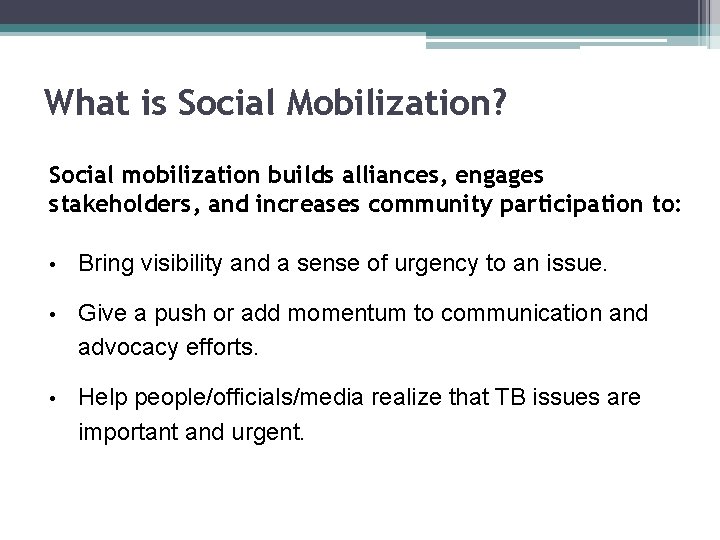 What is Social Mobilization?

Social mobilization builds alliances, engages stakeholders, and increases community participation to:

• Bring visibility and a sense of urgency to an issue.

• Give a push or add momentum to communication and advocacy efforts.

• Help people/officials/media realize that TB issues are important and urgent.